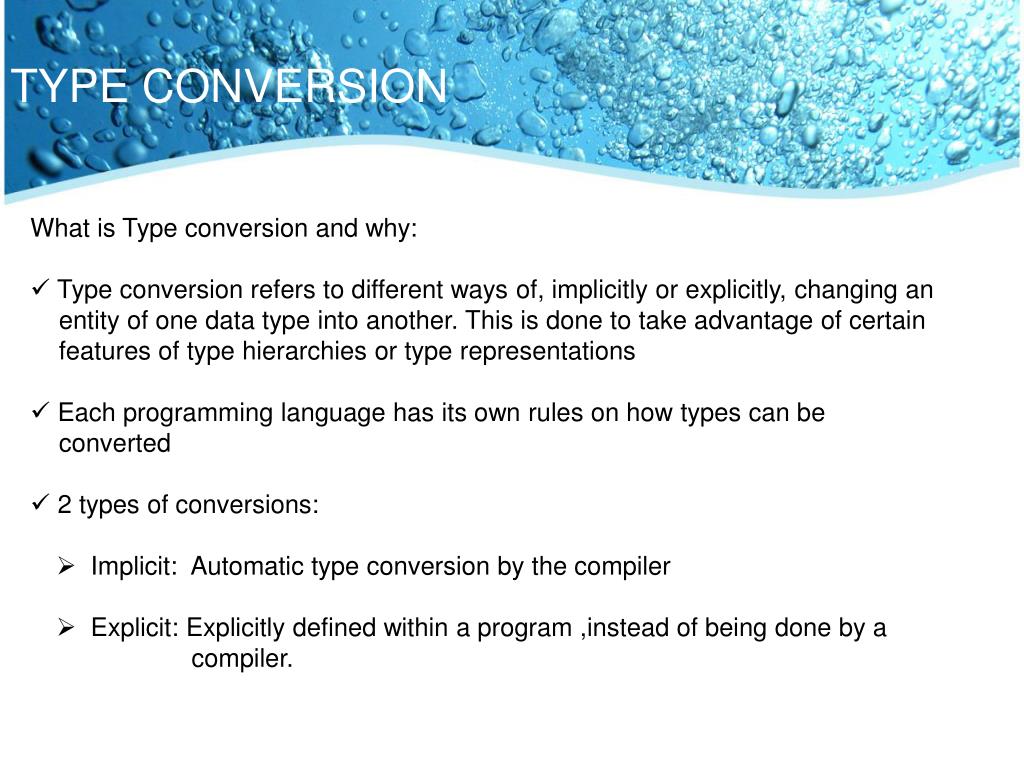 TYPE CONVERSION

What is Type conversion and why:

✓ Type conversion refers to different ways of, implicitly or explicitly, changing an entity of one data type into another. This is done to take advantage of certain features of type hierarchies or type representations

✓ Each programming language has its own rules on how types can be converted

✓ 2 types of conversions:

➢ Implicit: Automatic type conversion by the compiler

➢ Explicit: Explicitly defined within a program ,instead of being done by a compiler.